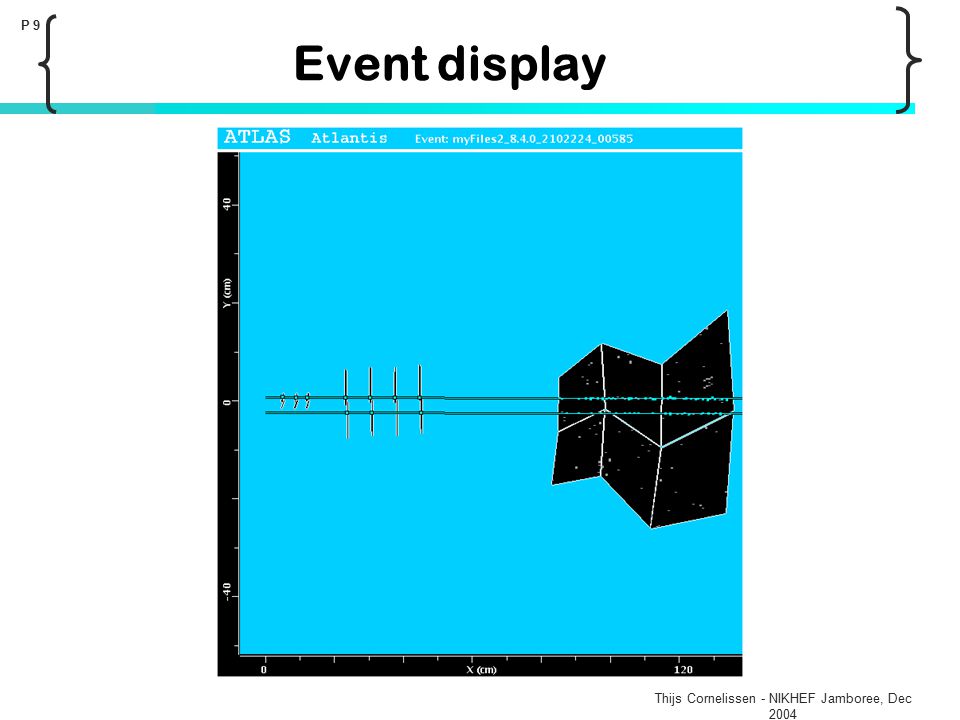 P 9

Event display

ATLAS Atlantis Event: myFiles2_8.4.0_2102224_00585

40
Y (cm)
0
-40

0
X (cm)
120

Thijs Cornelissen - NIKHEF Jamboree, Dec 2004